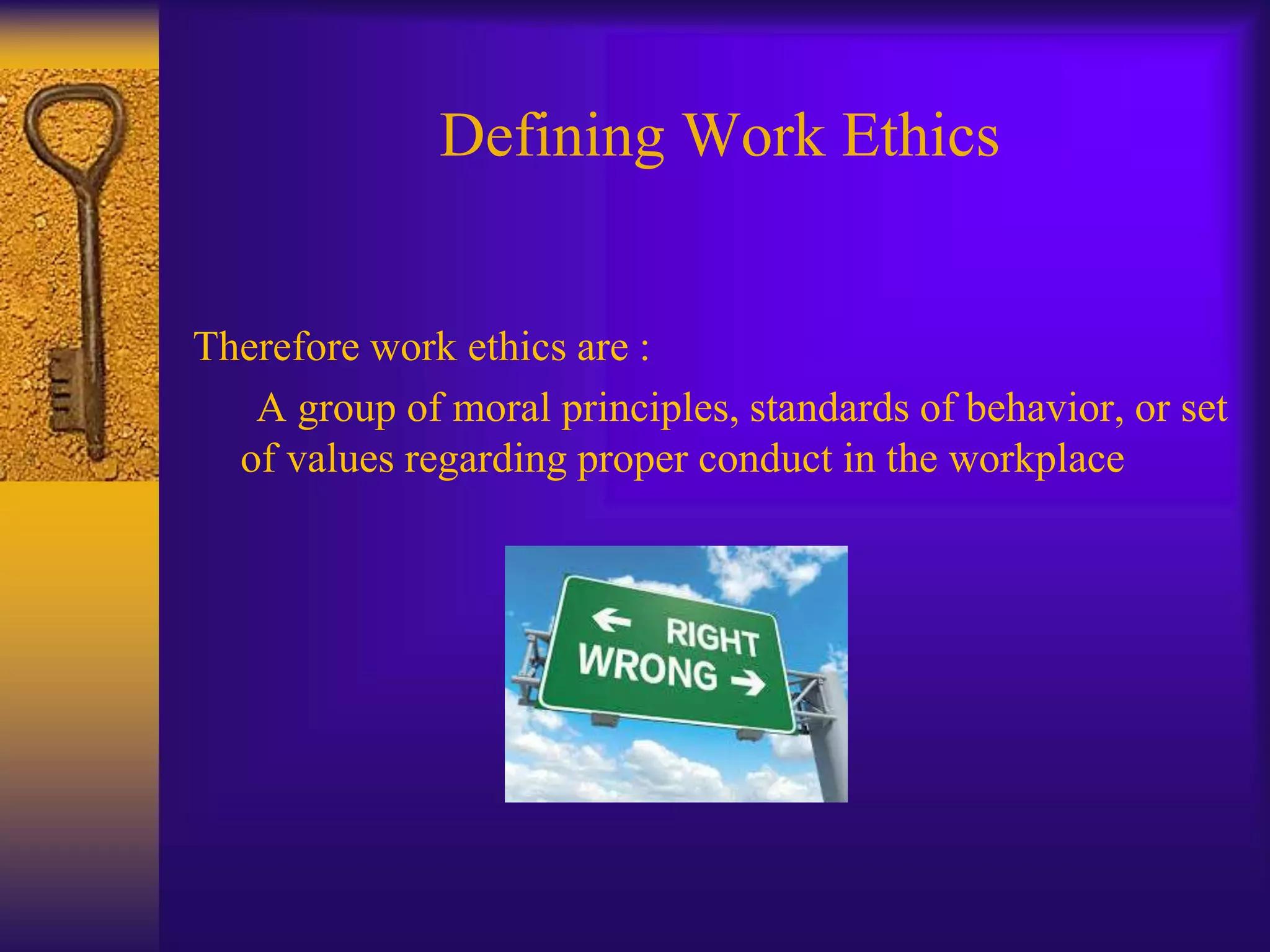 Defining Work Ethics

Therefore work ethics are :

A group of moral principles, standards of behavior, or set of values regarding proper conduct in the workplace

← RIGHT
WRONG →